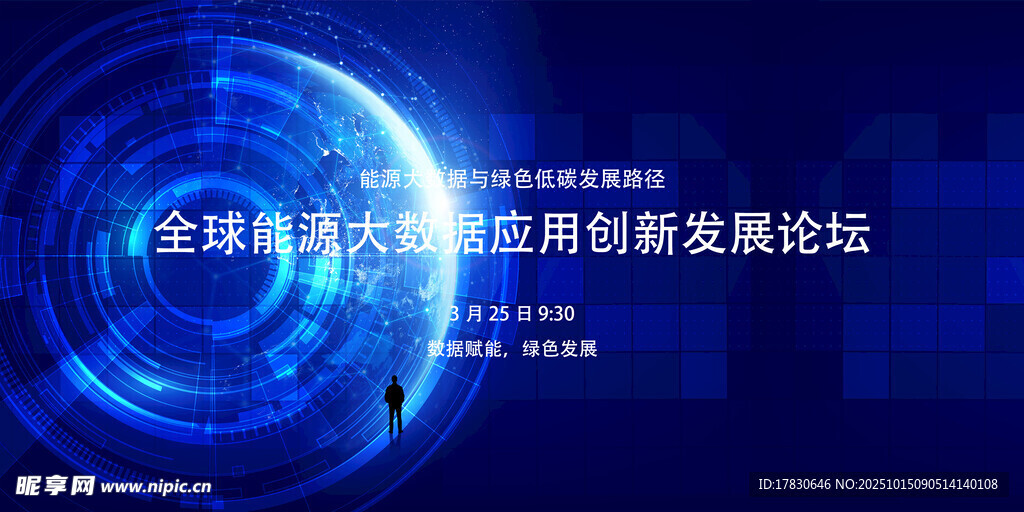 能源大数据与绿色低碳发展路径

全球能源大数据应用创新发展论坛

3 月 25 日 9:30

数据赋能，绿色发展

昵享网 www.nipic.cn

ID:17830646 NO:20251015090514140108